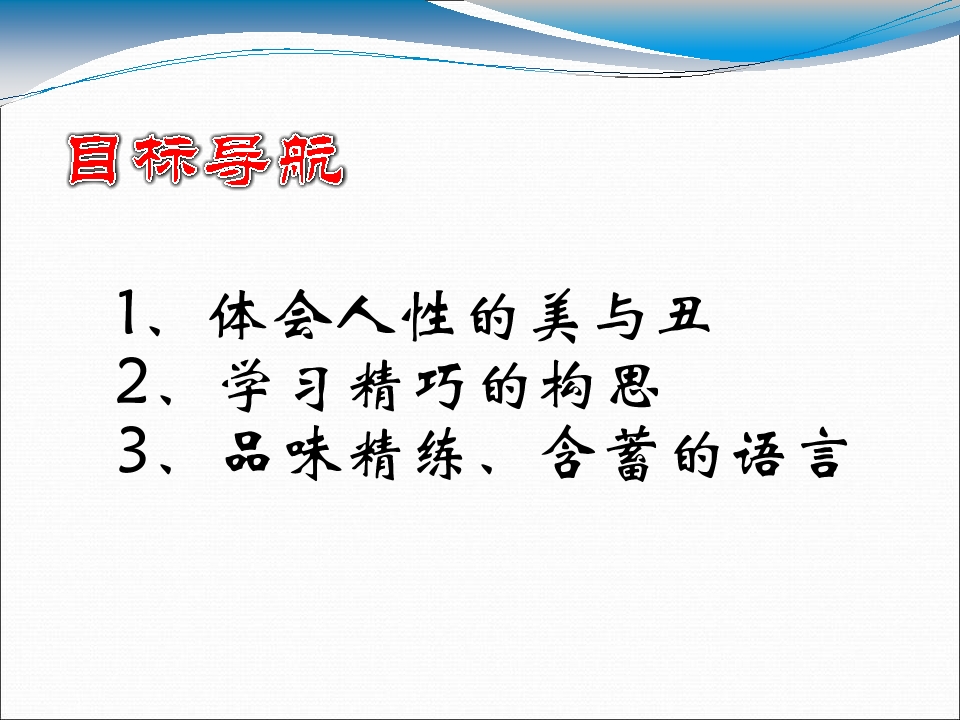 目标导航

1、体会人性的美与丑
2、学习精巧的构思
3、品味精练、含蓄的语言